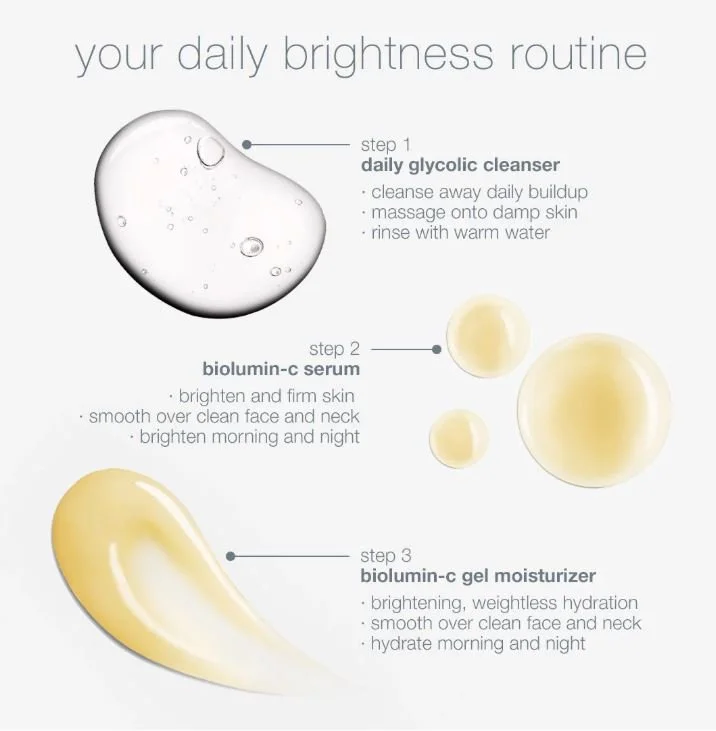 your daily brightness routine

step 1
daily glycolic cleanser
· cleanse away daily buildup
· massage onto damp skin
· rinse with warm water

step 2
biolumin-c serum
· brighten and firm skin
· smooth over clean face and neck
· brighten morning and night

step 3
biolumin-c gel moisturizer
· brightening, weightless hydration
· smooth over clean face and neck
· hydrate morning and night